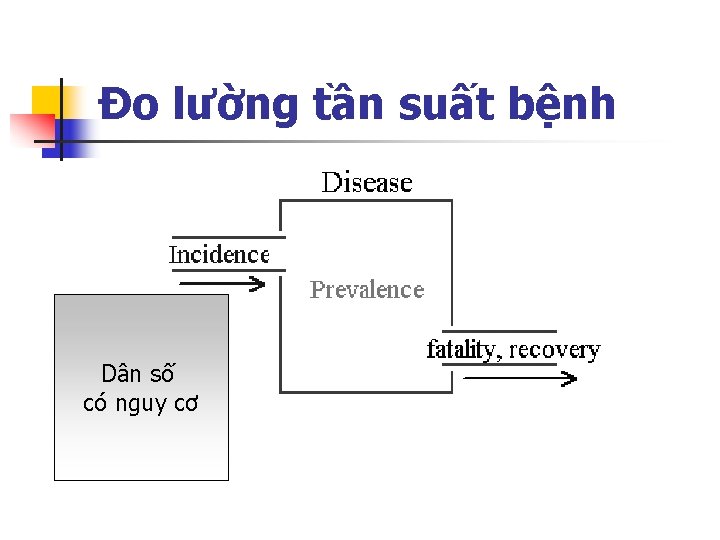 Đo lường tần suất bệnh

Disease

Incidence

Prevalence

fatality, recovery

Dân số
có nguy cơ